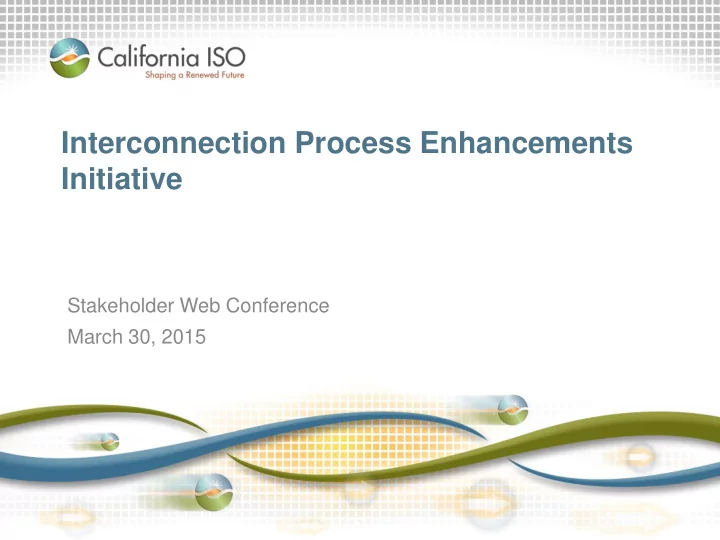 California ISO
Shaping a Renewed Future

Interconnection Process Enhancements Initiative

Stakeholder Web Conference
March 30, 2015